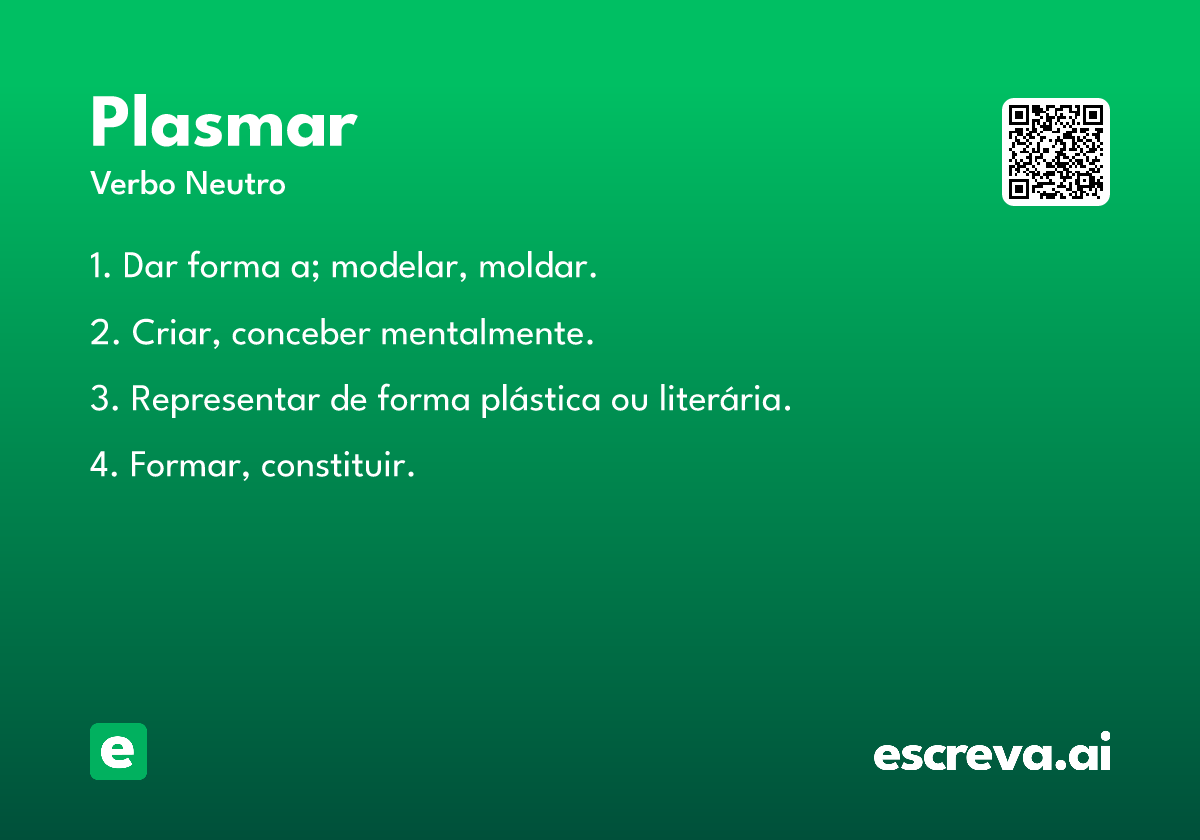 Plasmar

Verbo Neutro

1. Dar forma a; modelar, moldar.

2. Criar, conceber mentalmente.

3. Representar de forma plástica ou literária.

4. Formar, constituir.

e

escreva.ai